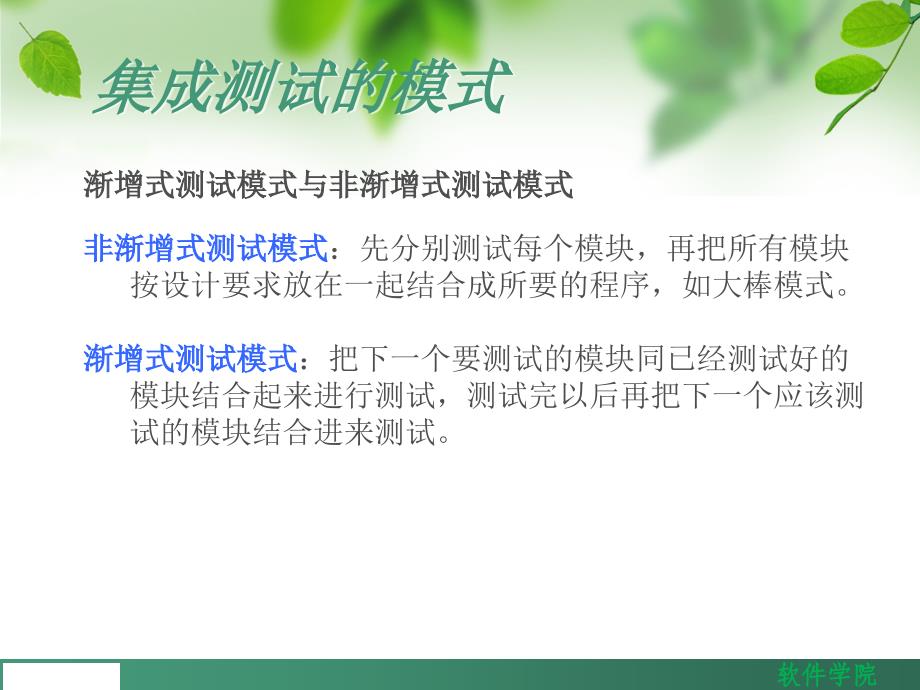 集成测试的模式

渐增式测试模式与非渐增式测试模式

非渐增式测试模式：先分别测试每个模块，再把所有模块按设计要求放在一起结合成所要的程序，如大棒模式。

渐增式测试模式：把下一个要测试的模块同已经测试好的模块结合起来进行测试，测试完以后再把下一个应该测试的模块结合进来测试。

软件学院